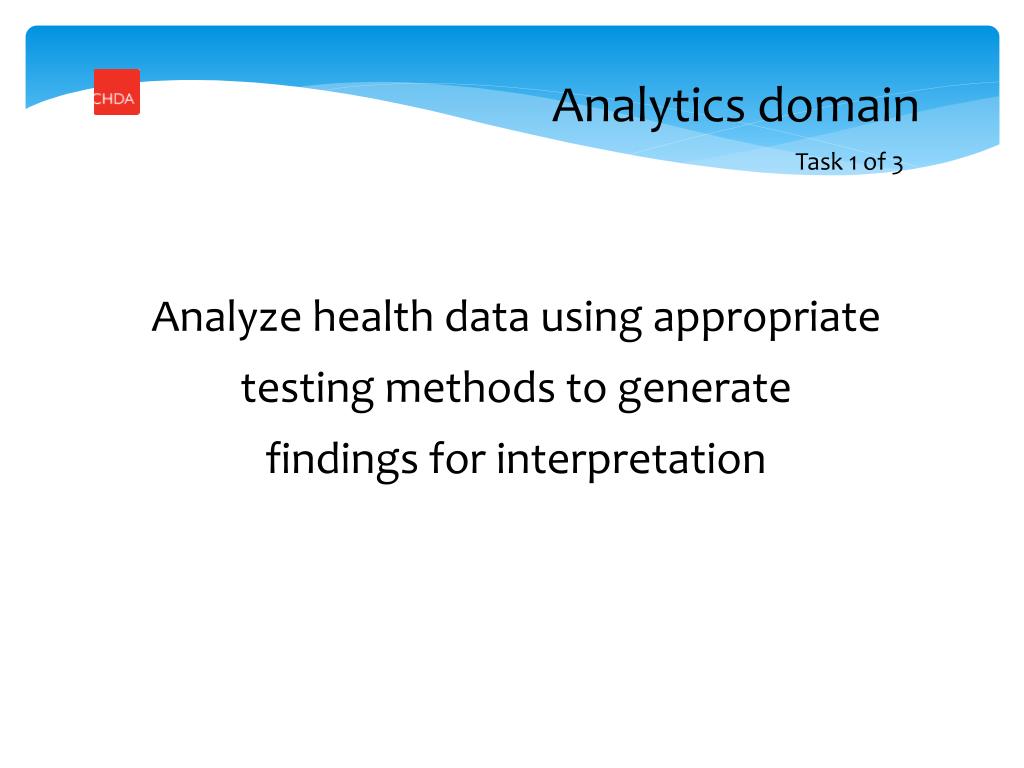 CHDA

Analytics domain

Task 1 of 3

Analyze health data using appropriate testing methods to generate findings for interpretation